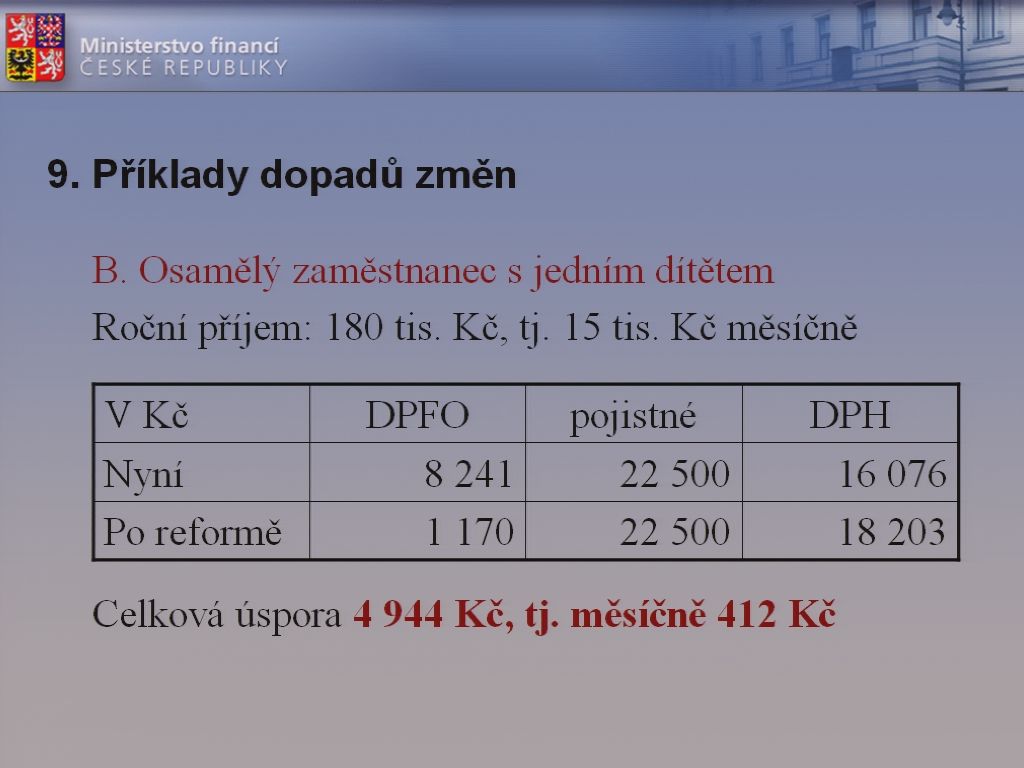 Ministerstvo financí
ČESKÉ REPUBLIKY

9. Příklady dopadů změn

B. Osamělý zaměstnanec s jedním dítětem

Roční příjem: 180 tis. Kč, tj. 15 tis. Kč měsíčně

| V Kč | DPFO | pojistné | DPH |
|---|---|---|---|
| Nyní | 8 241 | 22 500 | 16 076 |
| Po reformě | 1 170 | 22 500 | 18 203 |

Celková úspora 4 944 Kč, tj. měsíčně 412 Kč